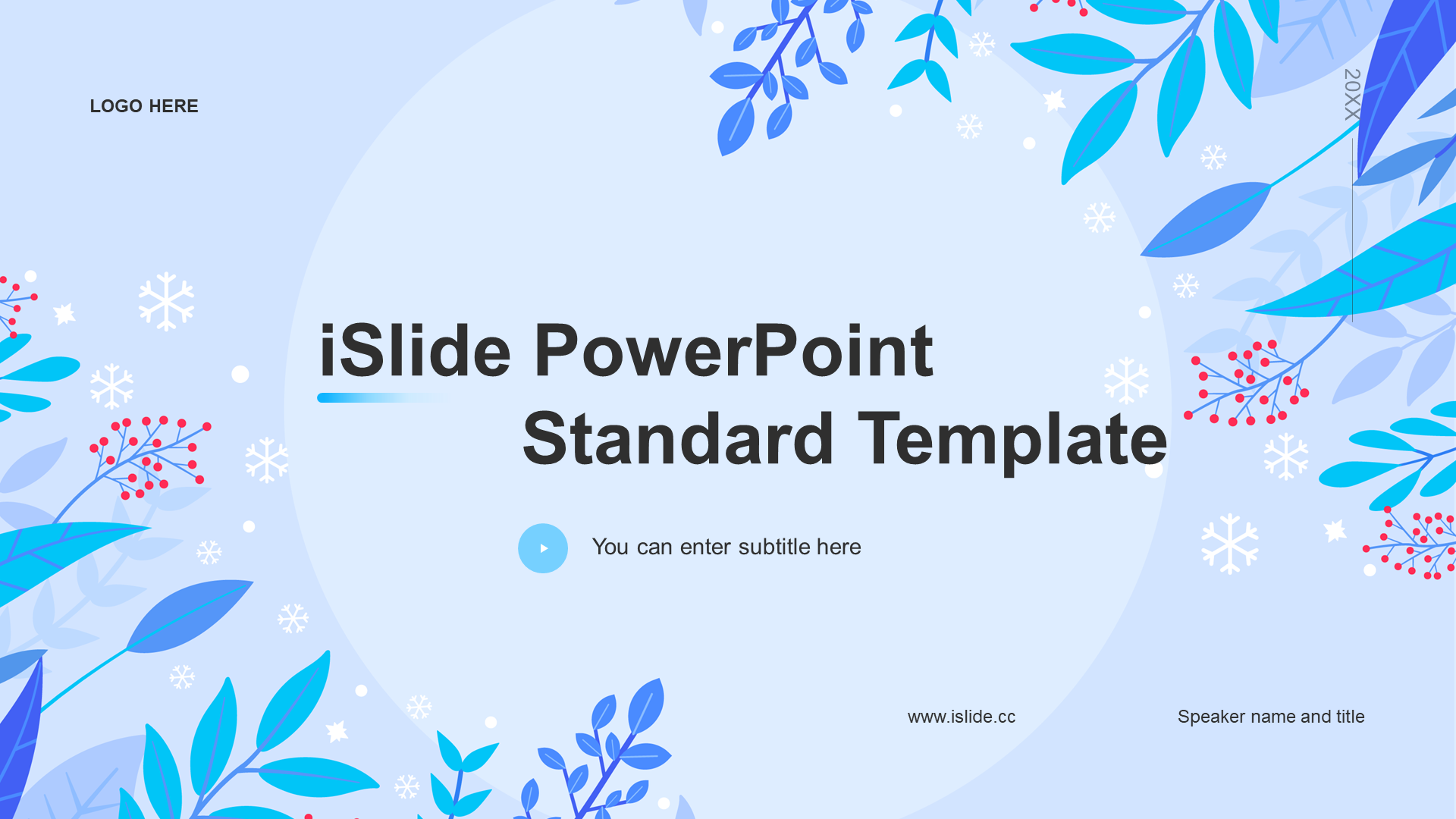 LOGO HERE

20XX

iSlide PowerPoint Standard Template

You can enter subtitle here

www.islide.cc

Speaker name and title